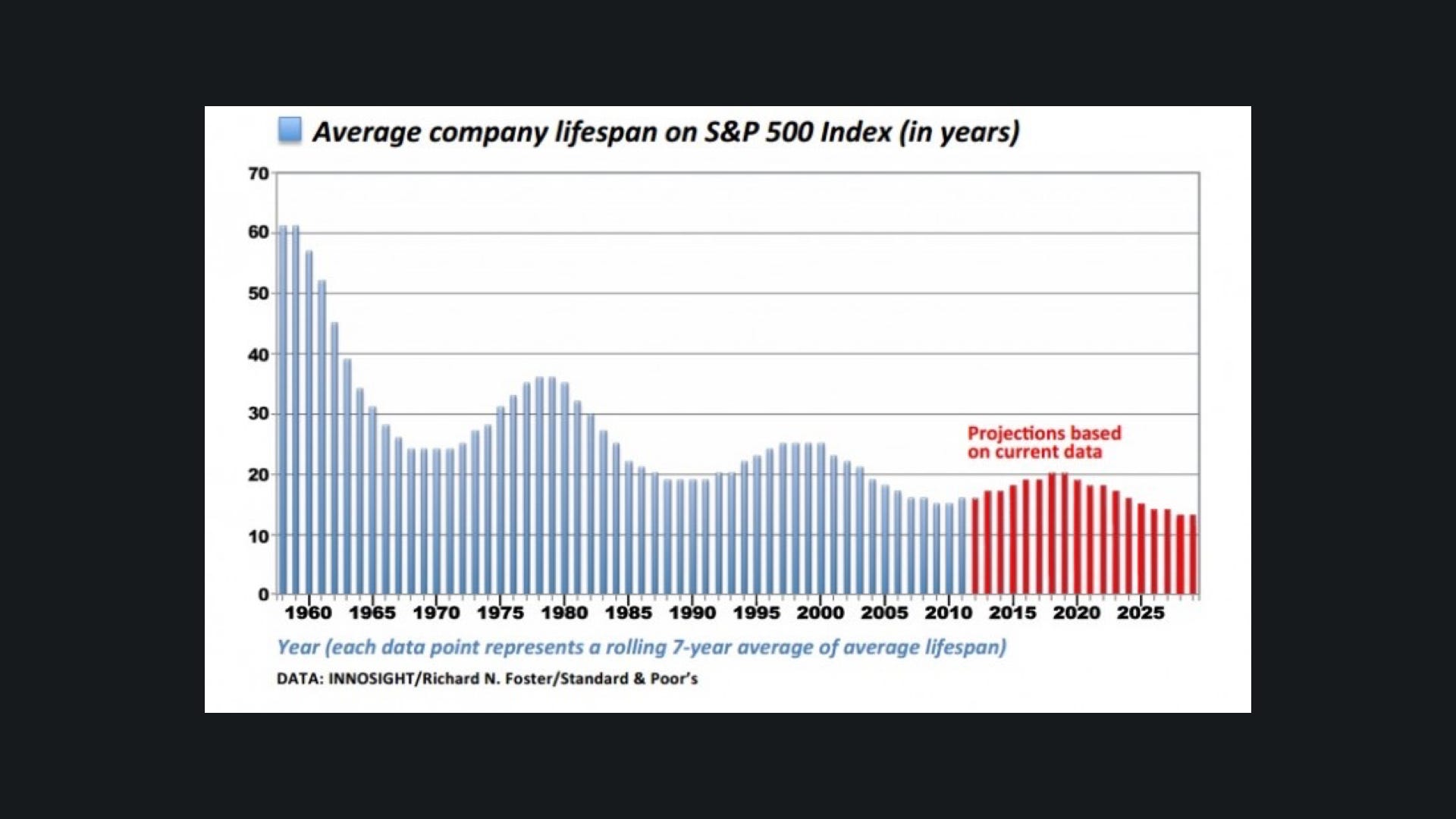 Average company lifespan on S&P 500 Index (in years)

70
60
50
40
30
20
10
0

Projections based on current data

1960 1965 1970 1975 1980 1985 1990 1995 2000 2005 2010 2015 2020 2025

Year (each data point represents a rolling 7-year average of average lifespan)

DATA: INNOSIGHT/Richard N. Foster/Standard & Poor's